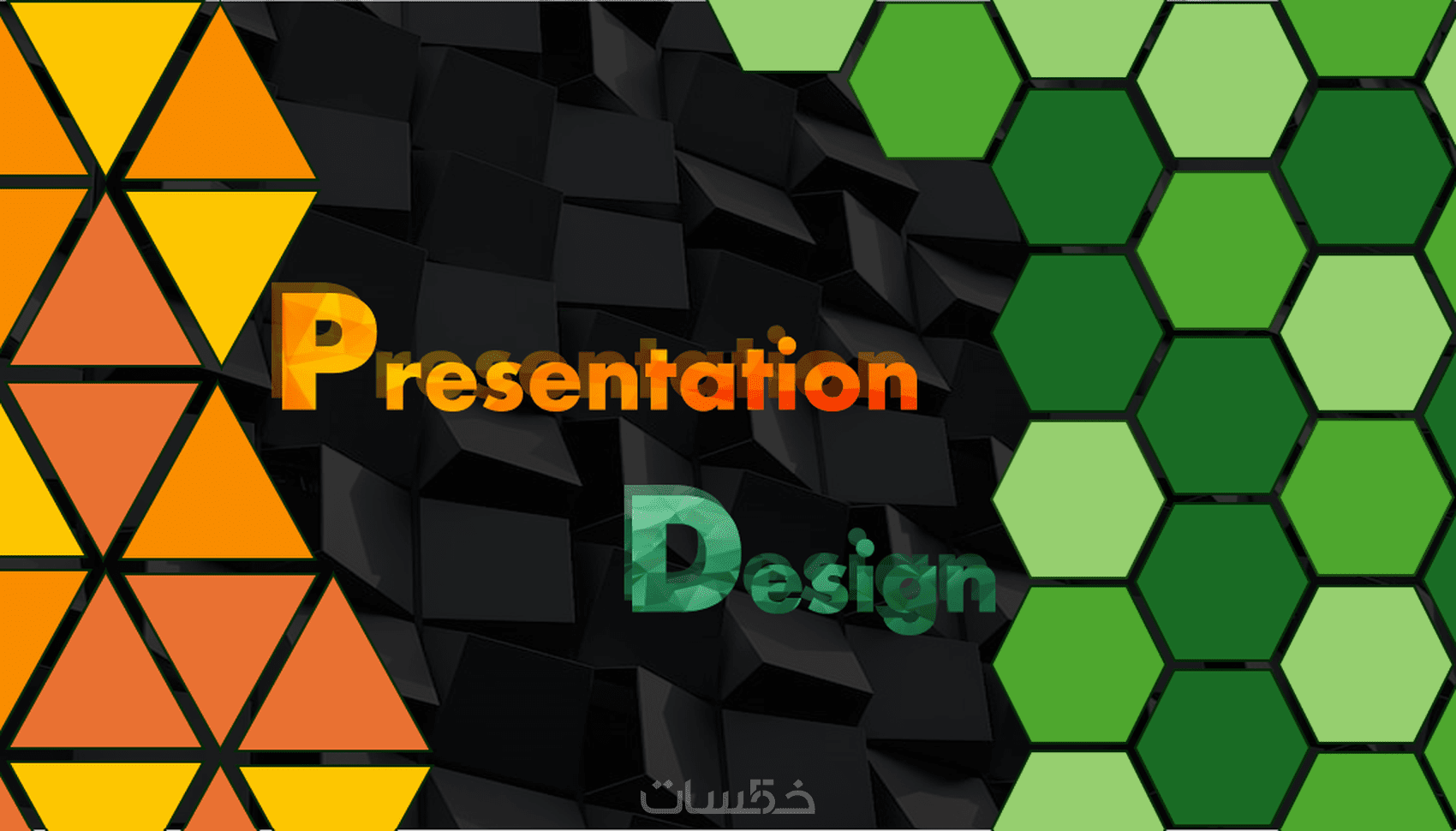 Presentation

Design

خمسات